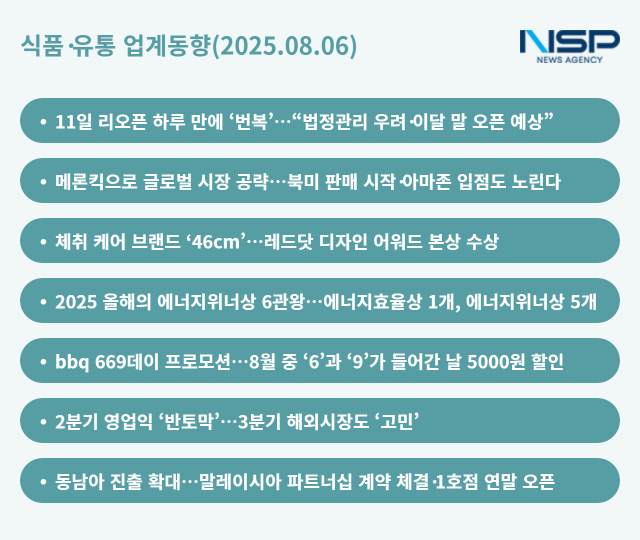 식품·유통 업계동향(2025.08.06)

NSP NEWS AGENCY

• 11일 리오픈 하루 만에 ‘번복’…“법정관리 우려·이달 말 오픈 예상”

• 메론킥으로 글로벌 시장 공략…북미 판매 시작·아마존 입점도 노린다

• 체취 케어 브랜드 ‘46cm’…레드닷 디자인 어워드 본상 수상

• 2025 올해의 에너지위너상 6관왕…에너지효율상 1개, 에너지위너상 5개

• bbq 669데이 프로모션…8월 중 ‘6’과 ‘9’가 들어간 날 5000원 할인

• 2분기 영업익 ‘반토막’…3분기 해외시장도 ‘고민’

• 동남아 진출 확대…말레이시아 파트너십 계약 체결·1호점 연말 오픈